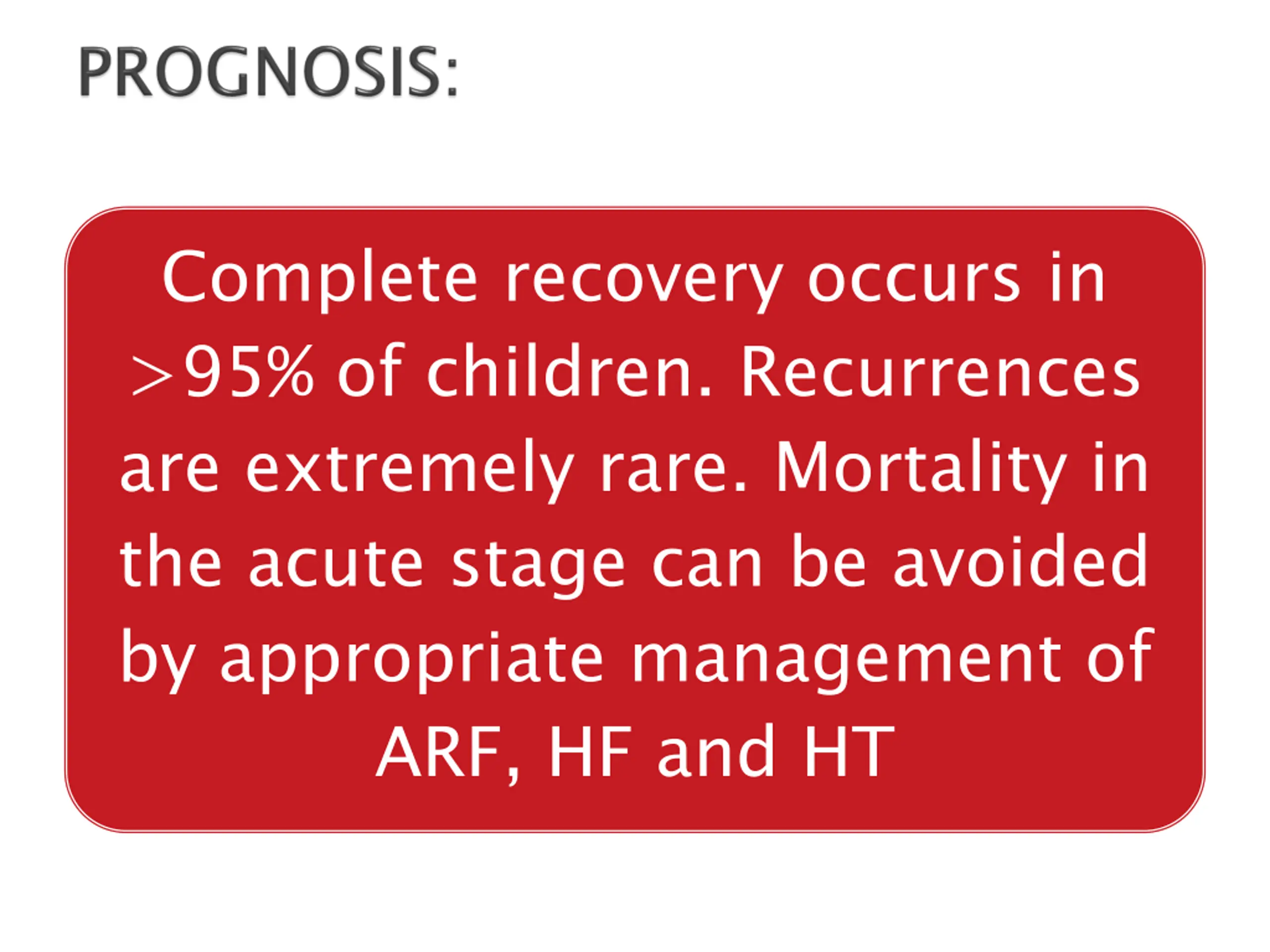 PROGNOSIS:

Complete recovery occurs in >95% of children. Recurrences are extremely rare. Mortality in the acute stage can be avoided by appropriate management of ARF, HF and HT